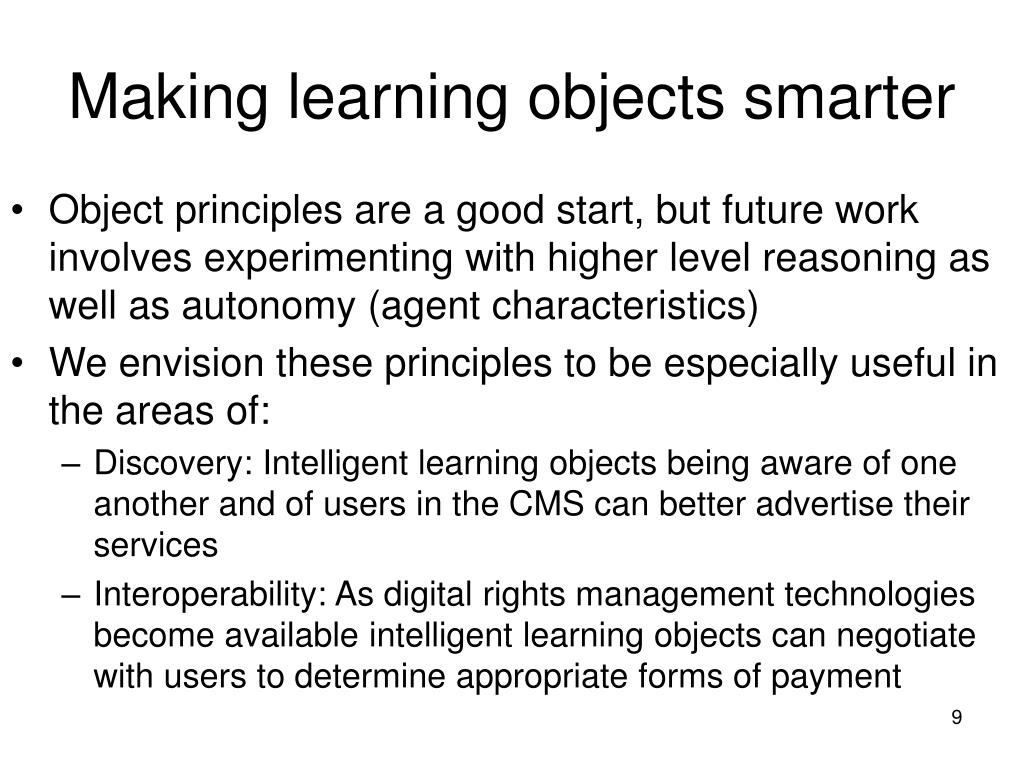 Making learning objects smarter

• Object principles are a good start, but future work involves experimenting with higher level reasoning as well as autonomy (agent characteristics)
• We envision these principles to be especially useful in the areas of:
– Discovery: Intelligent learning objects being aware of one another and of users in the CMS can better advertise their services
– Interoperability: As digital rights management technologies become available intelligent learning objects can negotiate with users to determine appropriate forms of payment

9